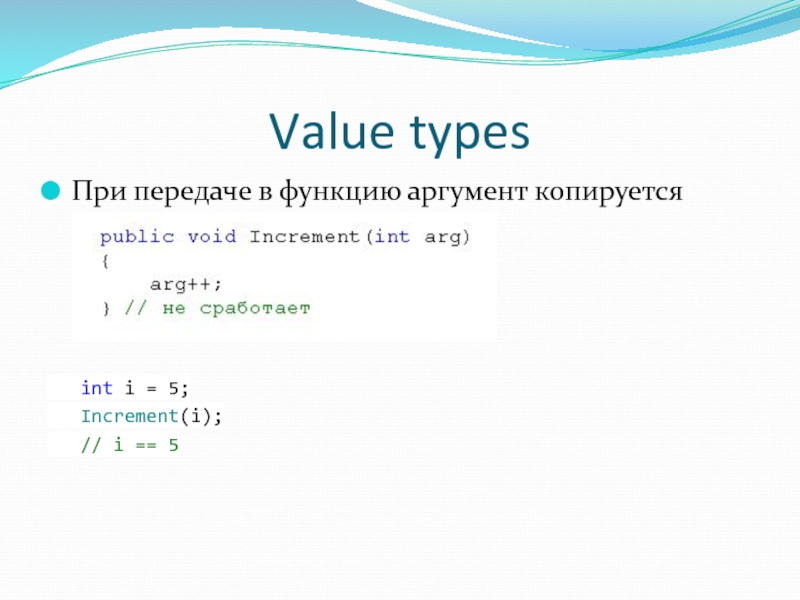 Value types

При передаче в функцию аргумент копируется

public void Increment(int arg)
{
    arg++;
} // не сработает

int i = 5;
Increment(i);
// i == 5